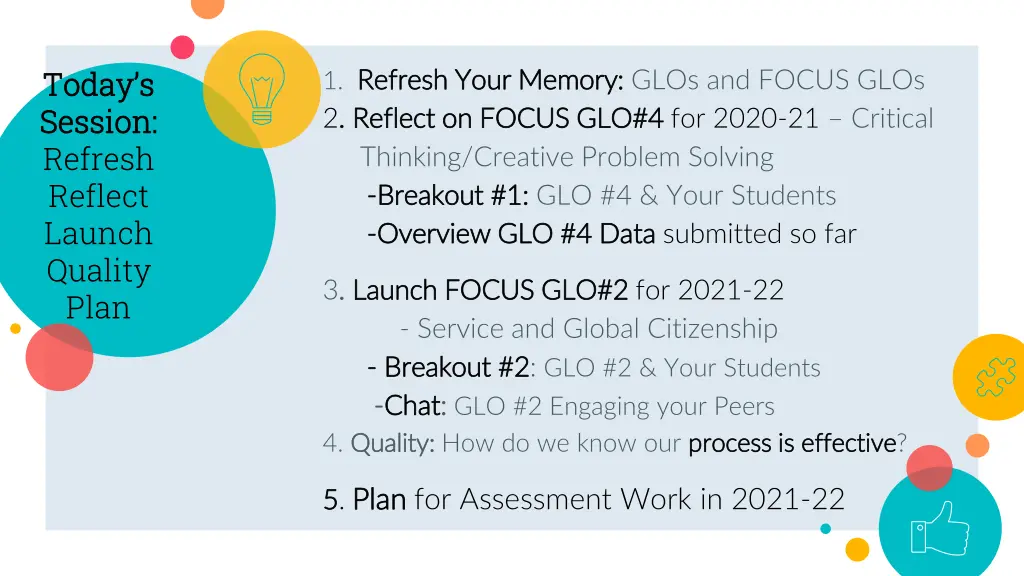 Today's Session:
Refresh
Reflect
Launch
Quality
Plan

1. Refresh Your Memory: GLOs and FOCUS GLOs
2. Reflect on FOCUS GLO#4 for 2020-21 – Critical Thinking/Creative Problem Solving
-Breakout #1: GLO #4 & Your Students
-Overview GLO #4 Data submitted so far

3. Launch FOCUS GLO#2 for 2021-22
- Service and Global Citizenship
- Breakout #2: GLO #2 & Your Students
-Chat: GLO #2 Engaging your Peers
4. Quality: How do we know our process is effective?

5. Plan for Assessment Work in 2021-22